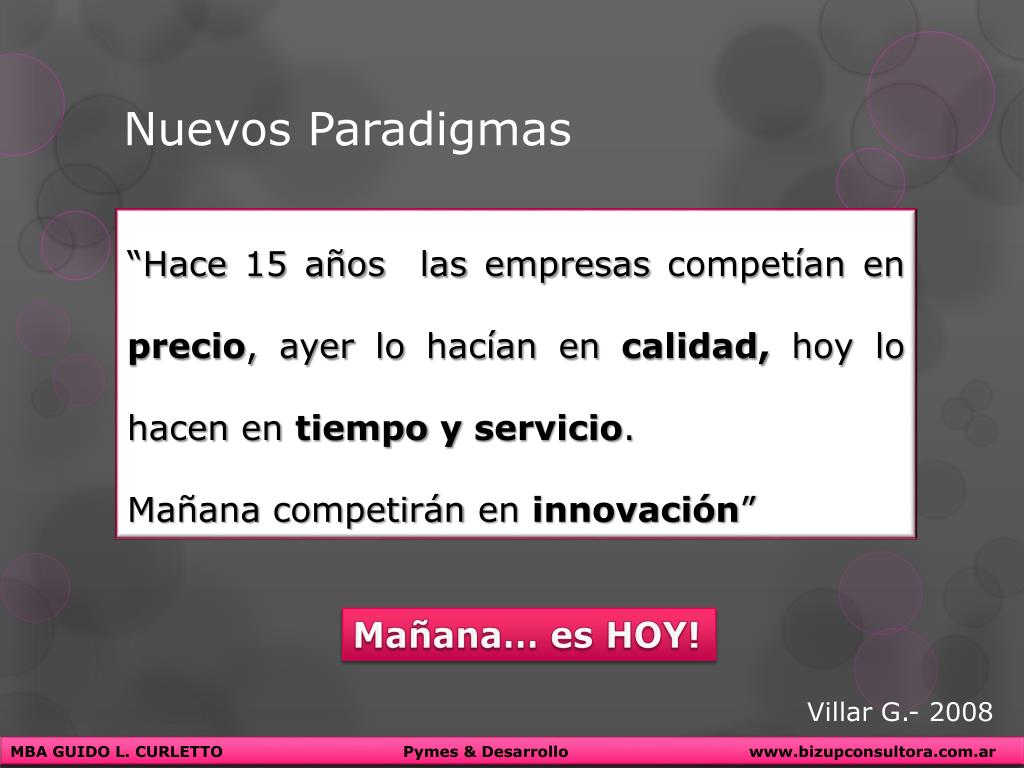 Nuevos Paradigmas

“Hace 15 años las empresas competían en precio, ayer lo hacían en calidad, hoy lo hacen en tiempo y servicio.

Mañana competirán en innovación”

Mañana… es HOY!

Villar G.- 2008

MBA GUIDO L. CURLETTO
Pymes & Desarrollo
www.bizupconsultora.com.ar